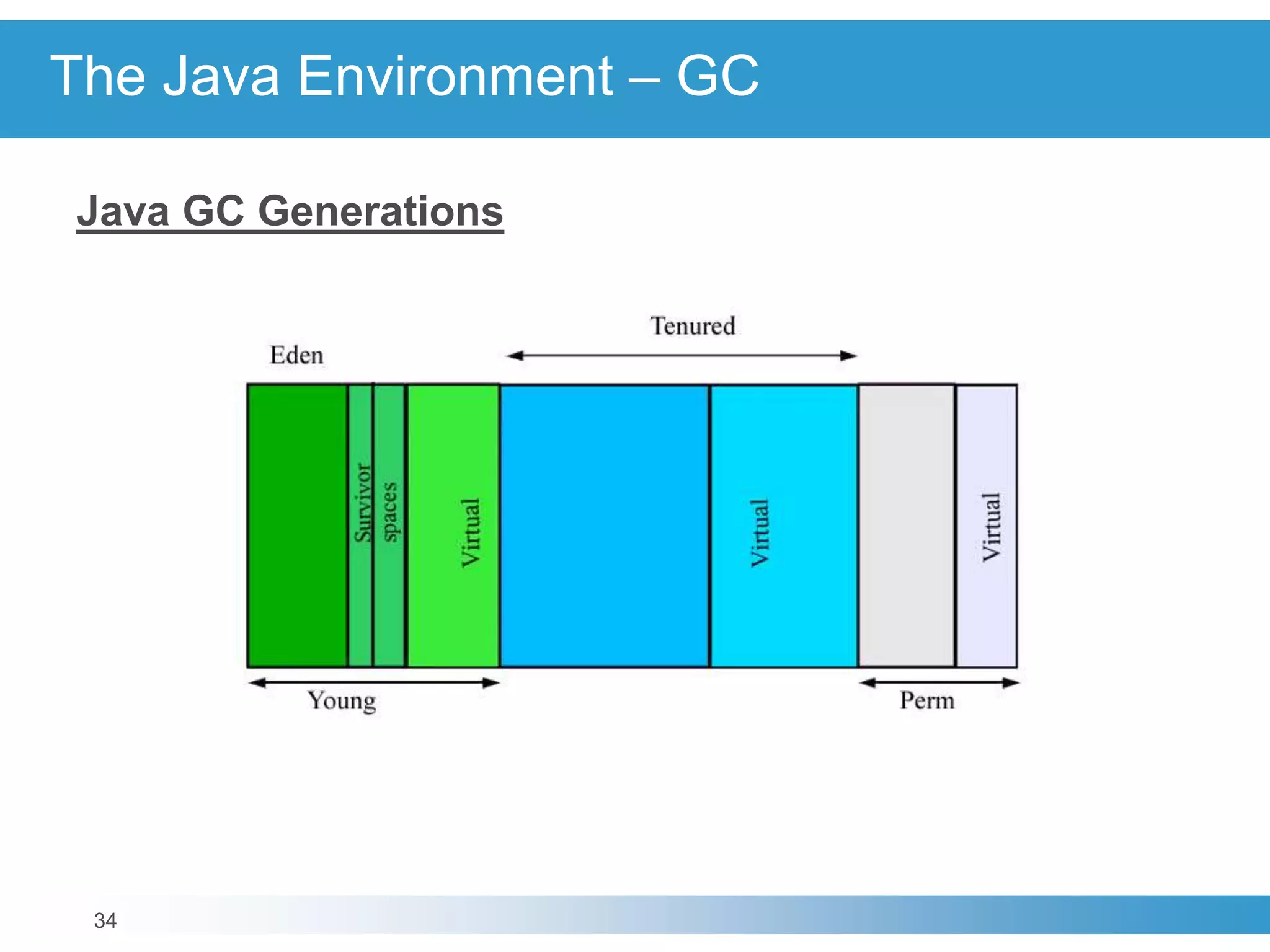 The Java Environment – GC

Java GC Generations

Tenured

Eden

Survivor spaces

Virtual

Virtual

Virtual

Young

Perm

34